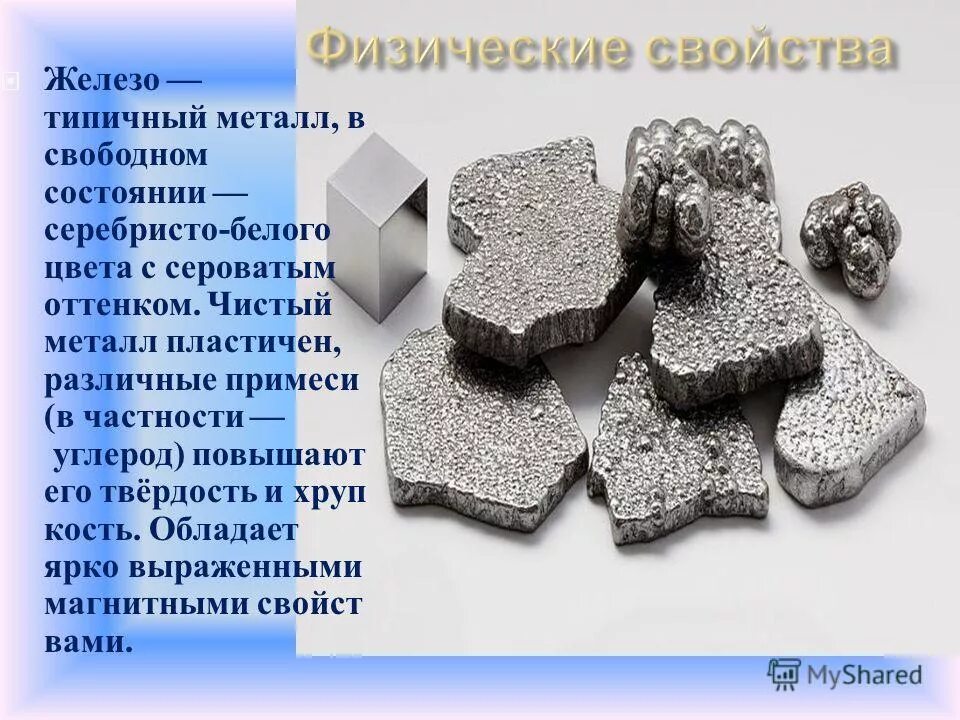 Физические свойства

Железо — типичный металл, в свободном состоянии — серебристо-белого цвета с сероватым оттенком. Чистый металл пластичен, различные примеси (в частности — углерод) повышают его твёрдость и хруп кость. Обладает ярко выраженными магнитными свойст вами.

MyShared